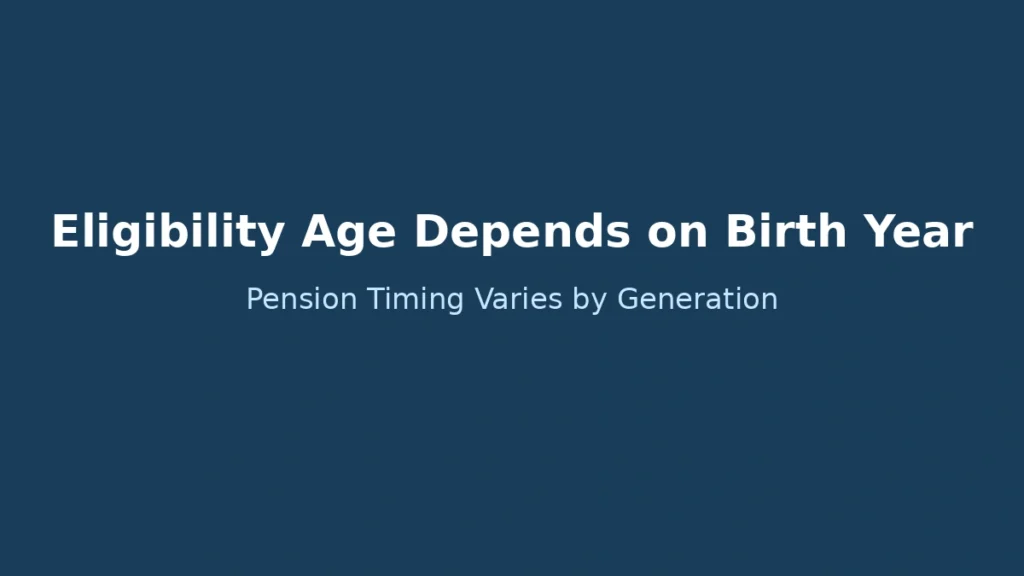 Eligibility Age Depends on Birth Year

Pension Timing Varies by Generation